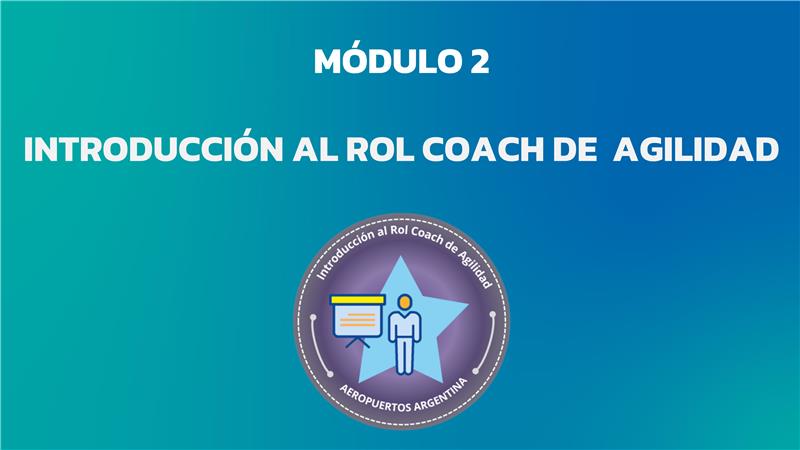 MÓDULO 2

INTRODUCCIÓN AL ROL COACH DE AGILIDAD

Introducción al Rol Coach de Agilidad

AEROPUERTOS ARGENTINA